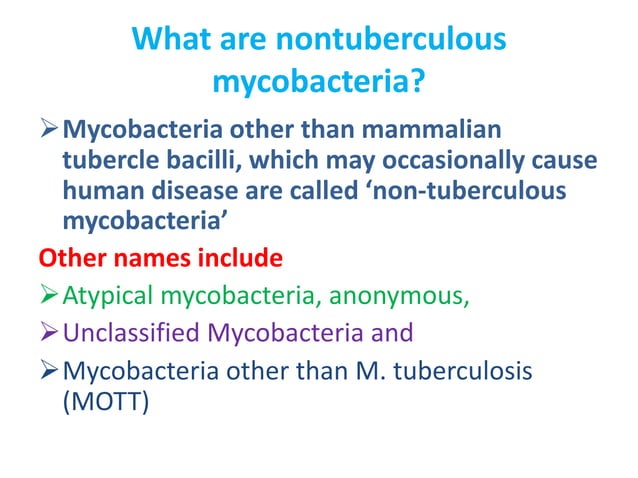 What are nontuberculous mycobacteria?

➢ Mycobacteria other than mammalian tubercle bacilli, which may occasionally cause human disease are called ‘non-tuberculous mycobacteria’

Other names include

➢ Atypical mycobacteria, anonymous,

➢ Unclassified Mycobacteria and

➢ Mycobacteria other than M. tuberculosis (MOTT)